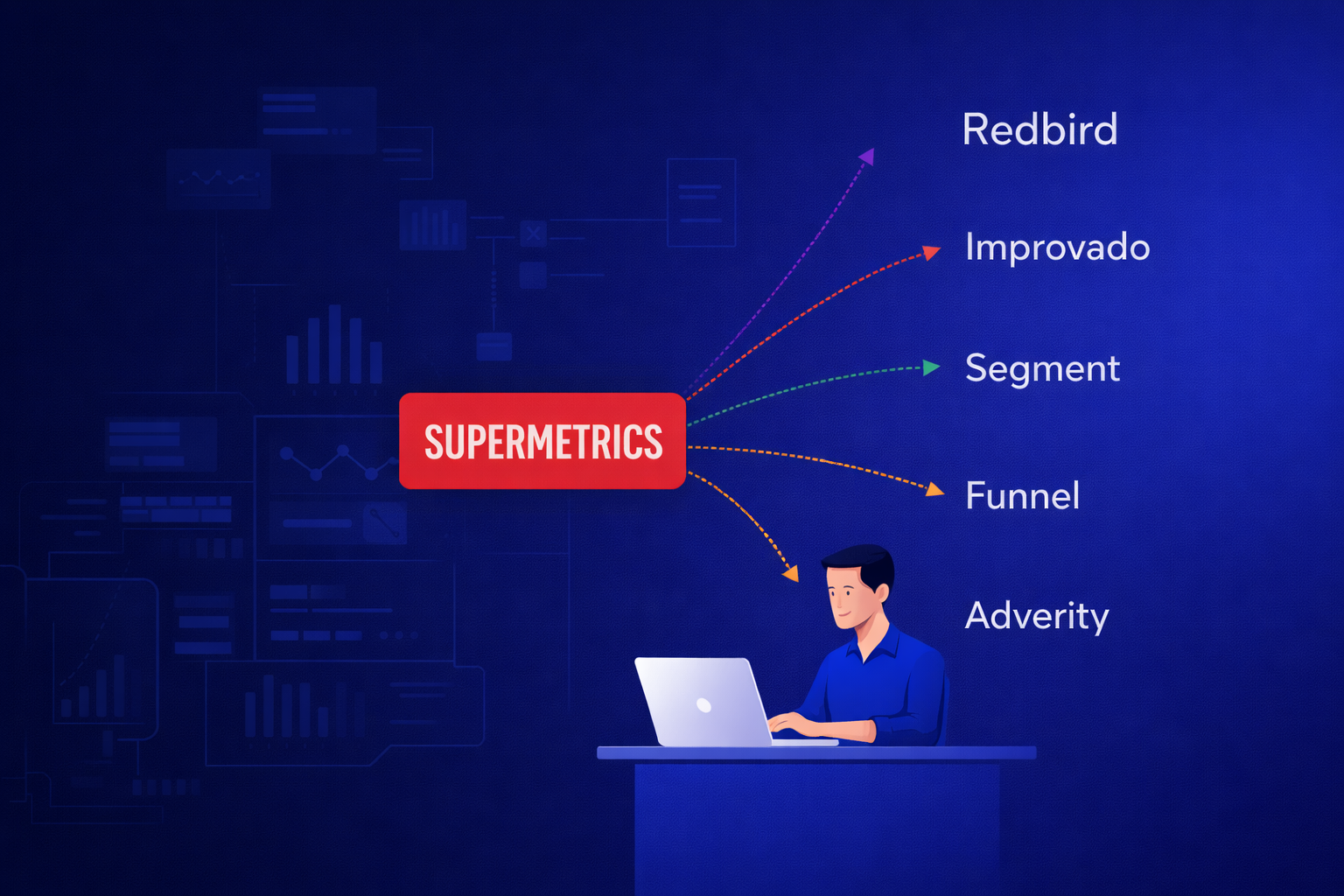 SUPERMETRICS

Redbird

Improvado

Segment

Funnel

Adverity